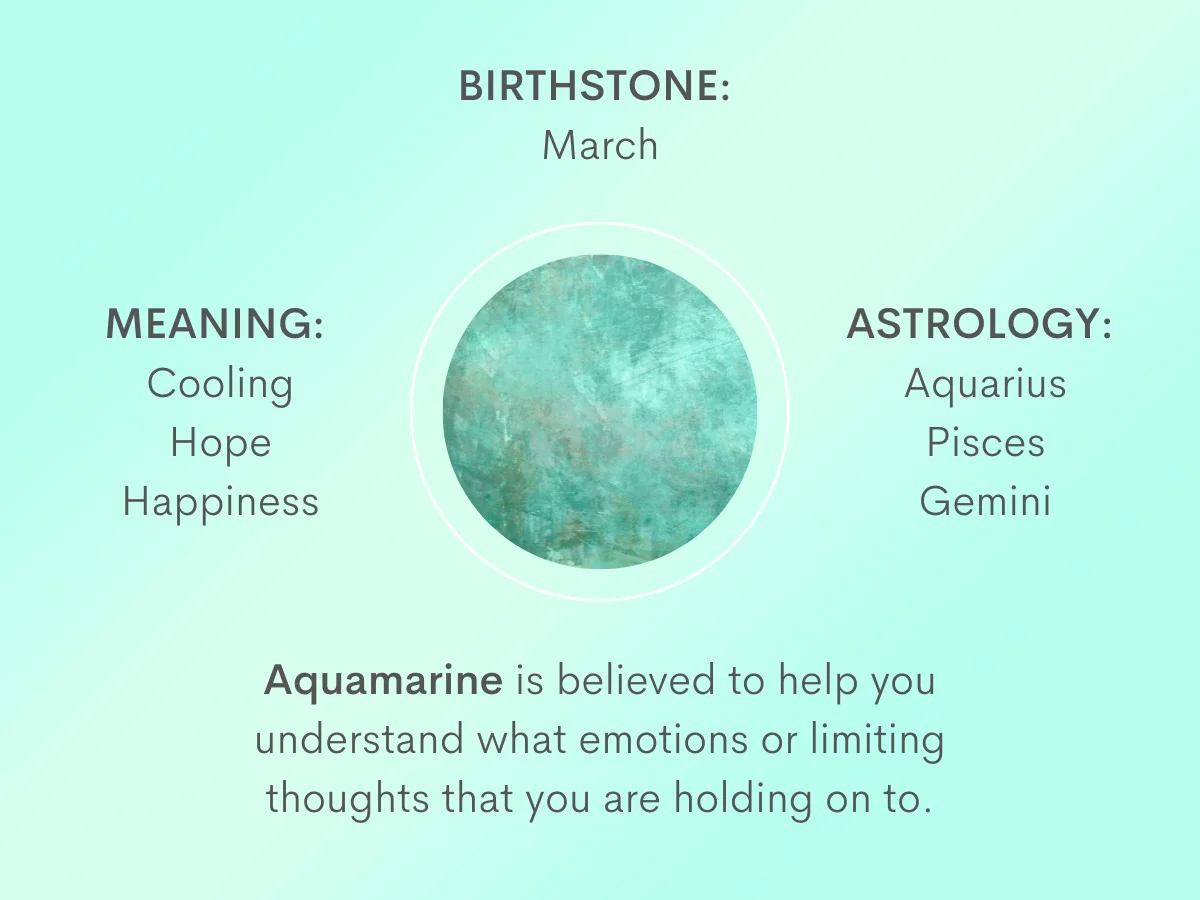 BIRTHSTONE:
March

MEANING:
Cooling
Hope
Happiness

ASTROLOGY:
Aquarius
Pisces
Gemini

Aquamarine is believed to help you understand what emotions or limiting thoughts that you are holding on to.